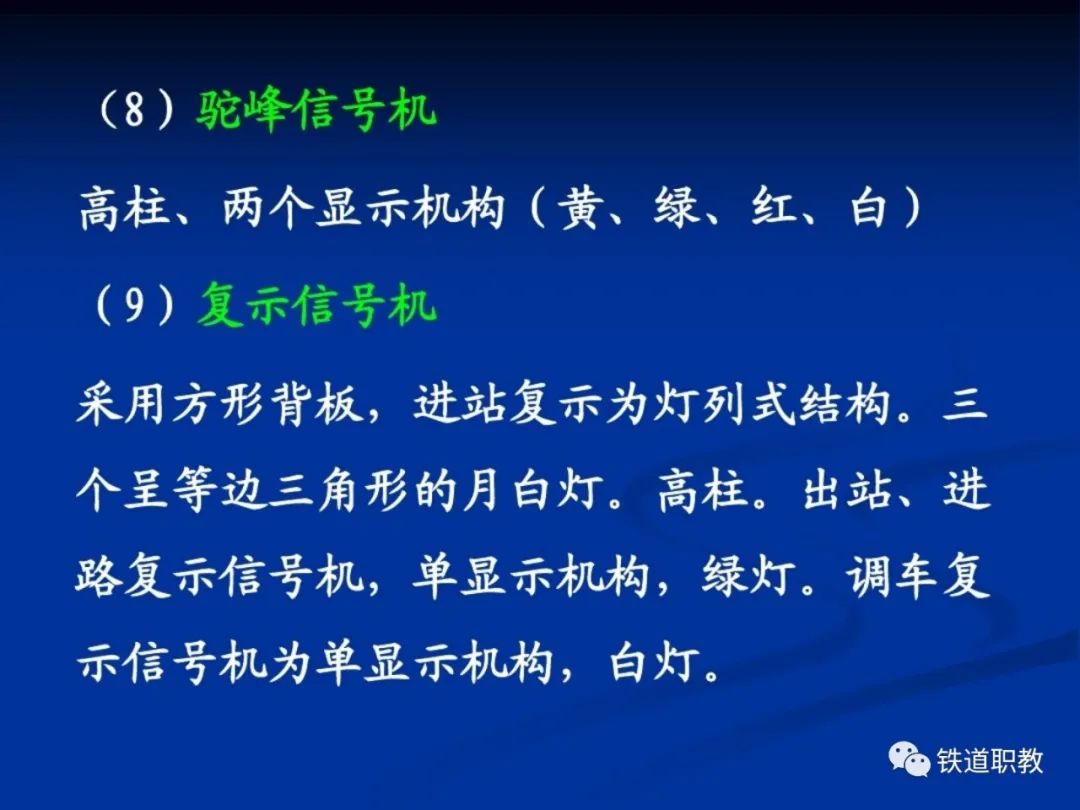 （8）驼峰信号机

高柱、两个显示机构（黄、绿、红、白）

（9）复示信号机

采用方形背板，进站复示为灯列式结构。三个呈等边三角形的月白灯。高柱。出站、进路复示信号机，单显示机构，绿灯。调车复示信号机为单显示机构，白灯。

铁道职教